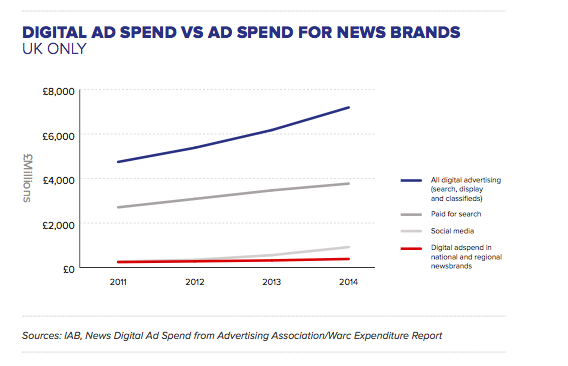 DIGITAL AD SPEND VS AD SPEND FOR NEWS BRANDS
UK ONLY

£8,000
£6,000
£4,000
£2,000
£0

£Millions

2011
2012
2013
2014

All digital advertising (search, display and classifieds)
Paid for search
Social media
Digital adspend in national and regional newsbrands

Sources: IAB, News Digital Ad Spend from Advertising Association/Warc Expenditure Report